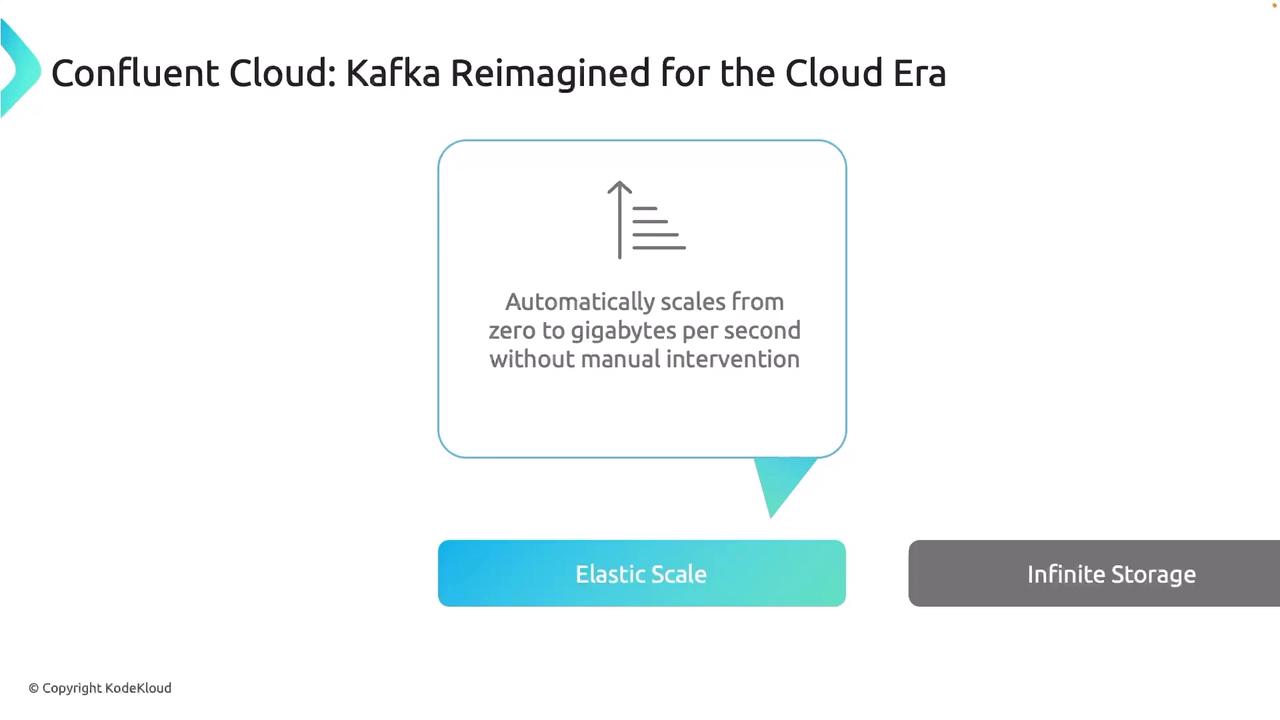 Confluent Cloud: Kafka Reimagined for the Cloud Era

Automatically scales from zero to gigabytes per second without manual intervention

Elastic Scale

Infinite Storage

© Copyright KodeKloud